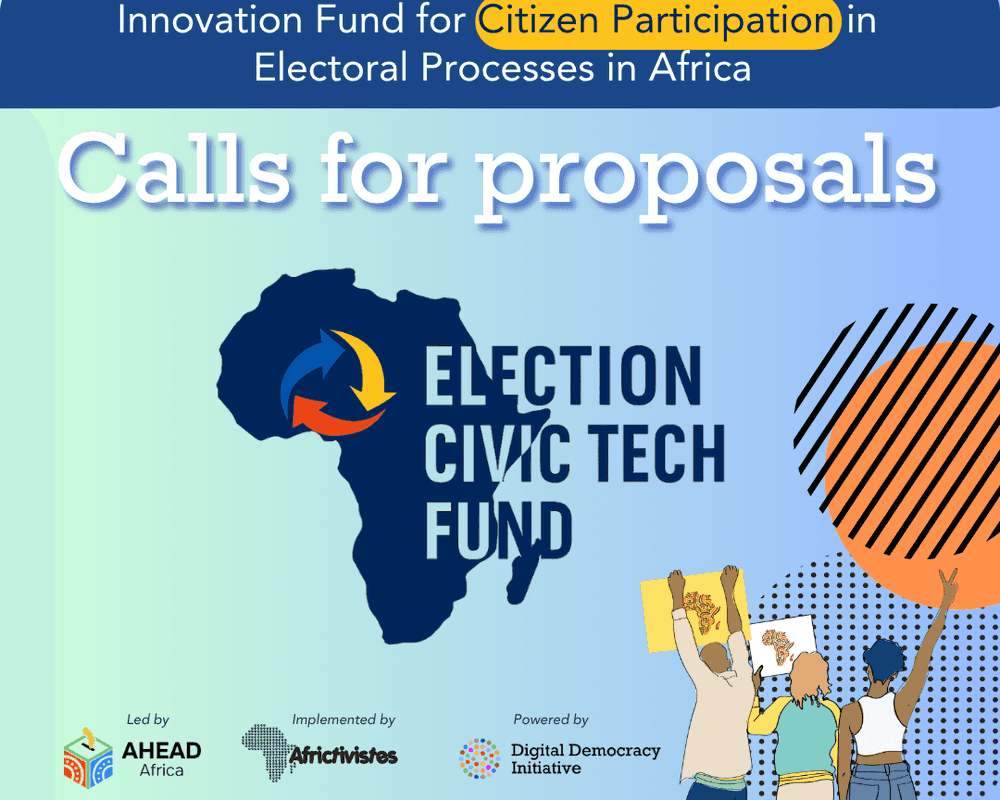 Innovation Fund for Citizen Participation in Electoral Processes in Africa

Calls for proposals

ELECTION CIVIC TECH FUND

Led by
AHEAD Africa

Implemented by
Africtivistes

Powered by
Digital Democracy Initiative